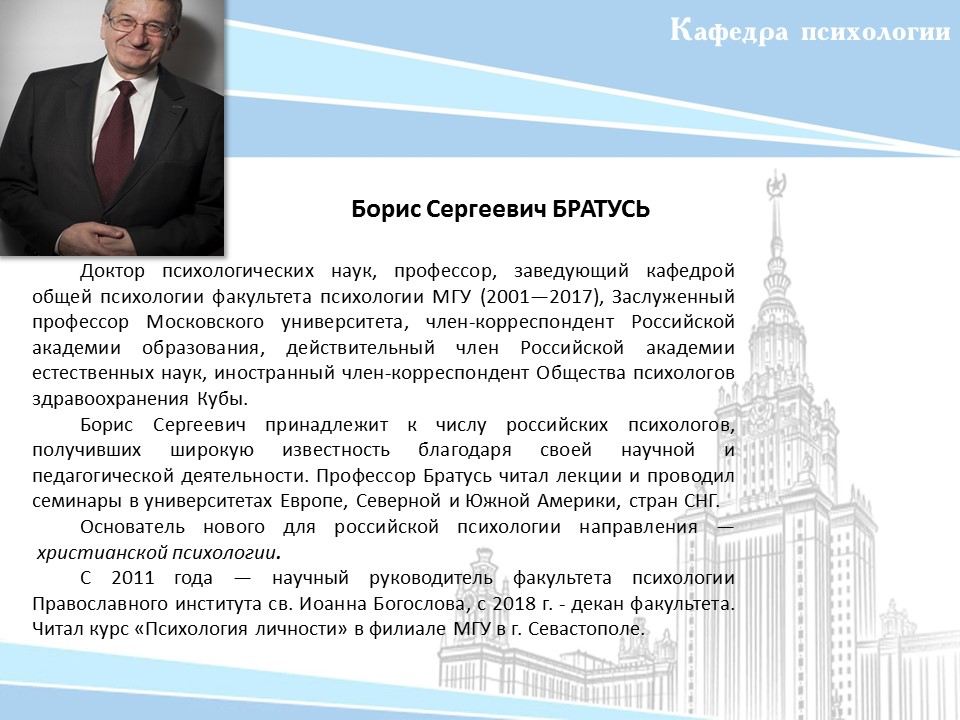 Кафедра психологии

Борис Сергеевич БРАТУСЬ

Доктор психологических наук, профессор, заведующий кафедрой общей психологии факультета психологии МГУ (2001—2017), Заслуженный профессор Московского университета, член-корреспондент Российской академии образования, действительный член Российской академии естественных наук, иностранный член-корреспондент Общества психологов здравоохранения Кубы.

Борис Сергеевич принадлежит к числу российских психологов, получивших широкую известность благодаря своей научной и педагогической деятельности. Профессор Братусь читал лекции и проводил семинары в университетах Европе, Северной и Южной Америки, стран СНГ.

Основатель нового для российской психологии направления — христианской психологии.

С 2011 года — научный руководитель факультета психологии Православного института св. Иоанна Богослова, с 2018 г. - декан факультета. Читал курс «Психология личности» в филиале МГУ в г. Севастополе.